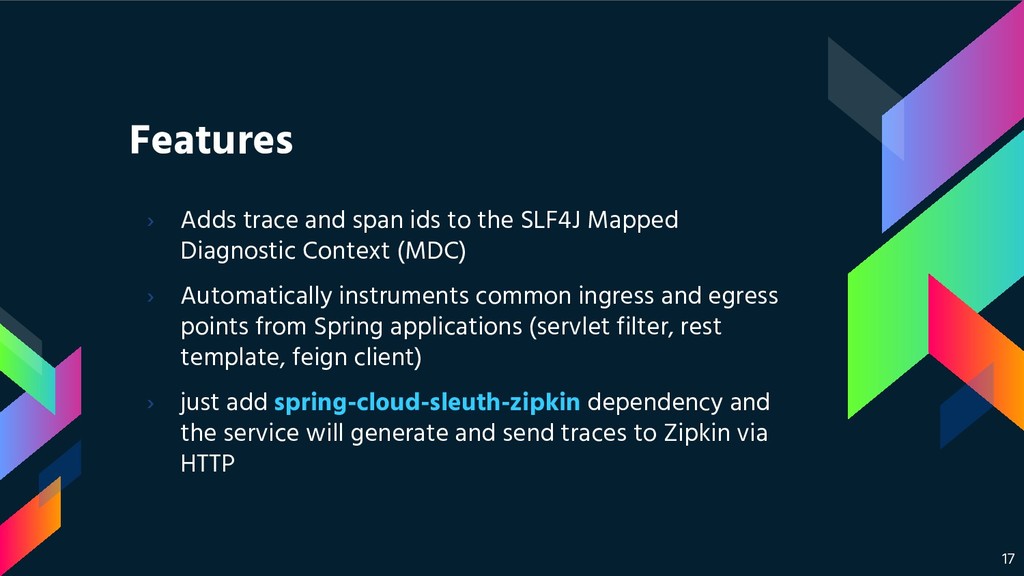 Features

› Adds trace and span ids to the SLF4J Mapped Diagnostic Context (MDC)

› Automatically instruments common ingress and egress points from Spring applications (servlet filter, rest template, feign client)

› just add spring-cloud-sleuth-zipkin dependency and the service will generate and send traces to Zipkin via HTTP

17